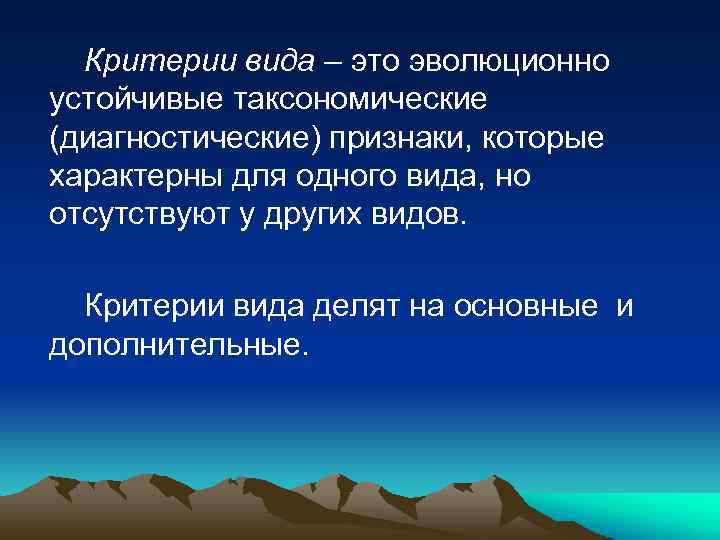 Критерии вида – это эволюционно устойчивые таксономические (диагностические) признаки, которые характерны для одного вида, но отсутствуют у других видов.

Критерии вида делят на основные и дополнительные.